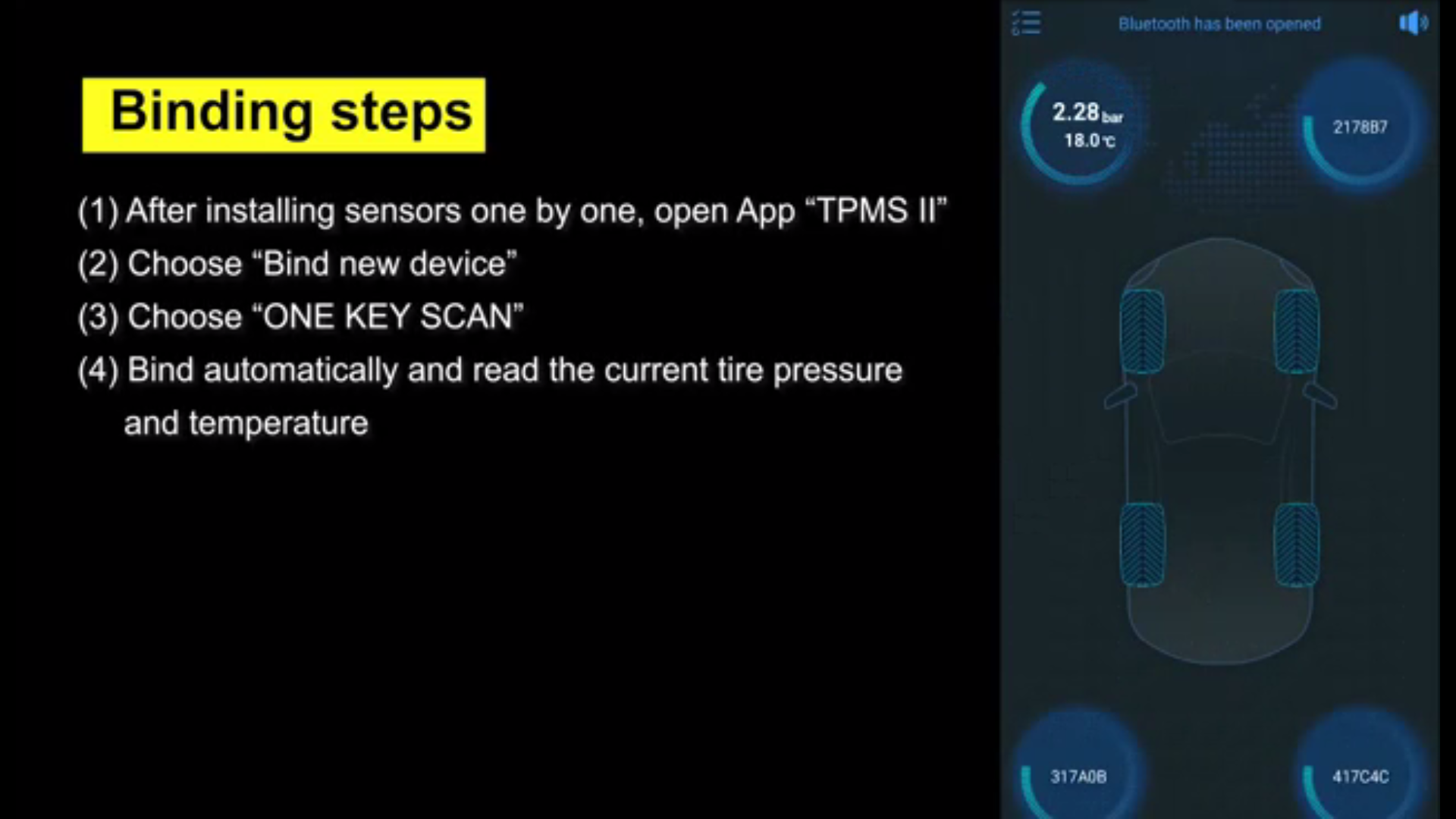 Binding steps

(1) After installing sensors one by one, open App “TPMS II”
(2) Choose “Bind new device”
(3) Choose “ONE KEY SCAN”
(4) Bind automatically and read the current tire pressure and temperature

Bluetooth has been opened

2.28 bar
18.0 ℃

2178B7

317A0B

417C4C